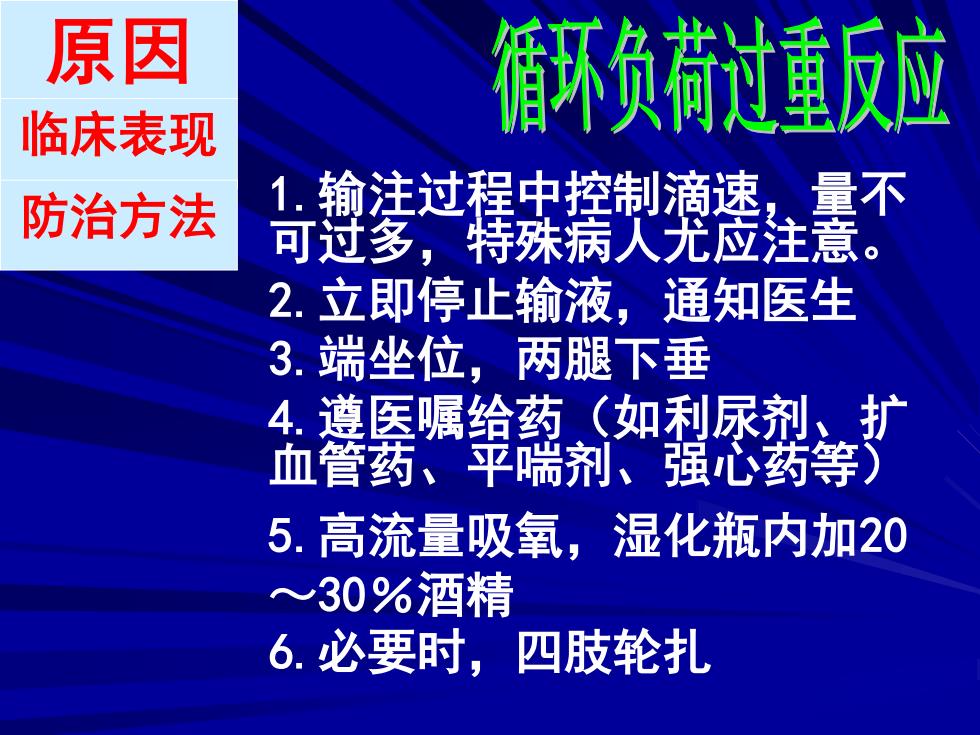 原因
临床表现
防治方法

循环负荷过重反应

1. 输注过程中控制滴速，量不可过多，特殊病人尤应注意。
2. 立即停止输液，通知医生
3. 端坐位，两腿下垂
4. 遵医嘱给药（如利尿剂、扩血管药、平喘剂、强心药等）
5. 高流量吸氧，湿化瓶内加20～30％酒精
6. 必要时，四肢轮扎